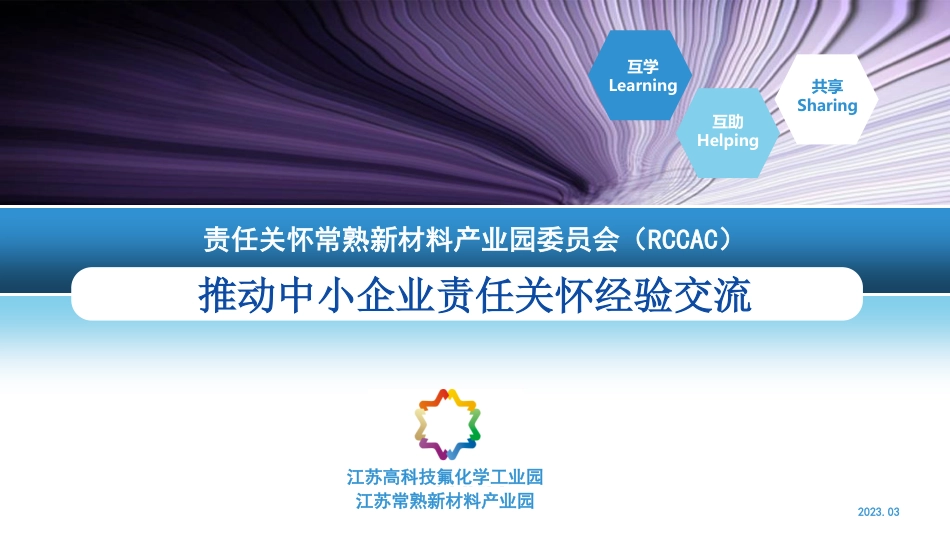 互学
Learning

互助
Helping

共享
Sharing

责任关怀常熟新材料产业园委员会（RCCAC）

推动中小企业责任关怀经验交流

江苏高科技氟化学工业园
江苏常熟新材料产业园

2023.03